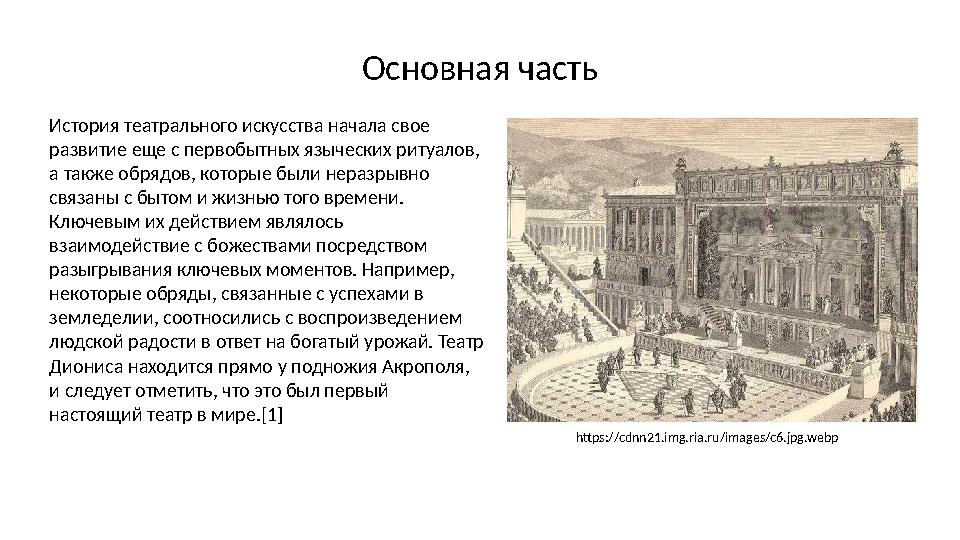 Основная часть

История театрального искусства начала свое развитие еще с первобытных языческих ритуалов, а также обрядов, которые были неразрывно связаны с бытом и жизнью того времени. Ключевым их действием являлось взаимодействие с божествами посредством разыгрывания ключевых моментов. Например, некоторые обряды, связанные с успехами в земледелии, соотносились с воспроизведением людской радости в ответ на богатый урожай. Театр Диониса находится прямо у подножия Акрополя, и следует отметить, что это был первый настоящий театр в мире.[1]

https://cdnn21.img.ria.ru/images/c6.jpg.webp